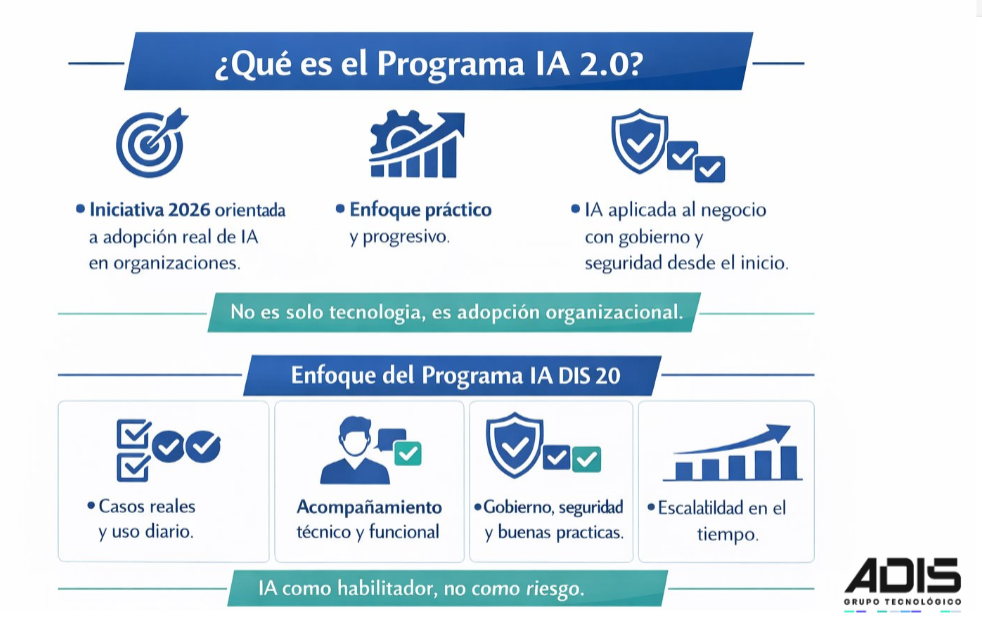 ¿Qué es el Programa IA 2.0?

• Iniciativa 2026 orientada a adopción real de IA en organizaciones.

• Enfoque práctico y progresivo.

• IA aplicada al negocio con gobierno y seguridad desde el inicio.

No es solo tecnologia, es adopción organizacional.

Enfoque del Programa IA DIS 20

• Casos reales y uso diario.

Acompañamiento técnico y funcional

• Gobierno, seguridad y buenas practicas.

• Escalatildad en el tiempo.

IA como habilitador, no como riesgo.

ADIS
GRUPO TECNOLÓGICO